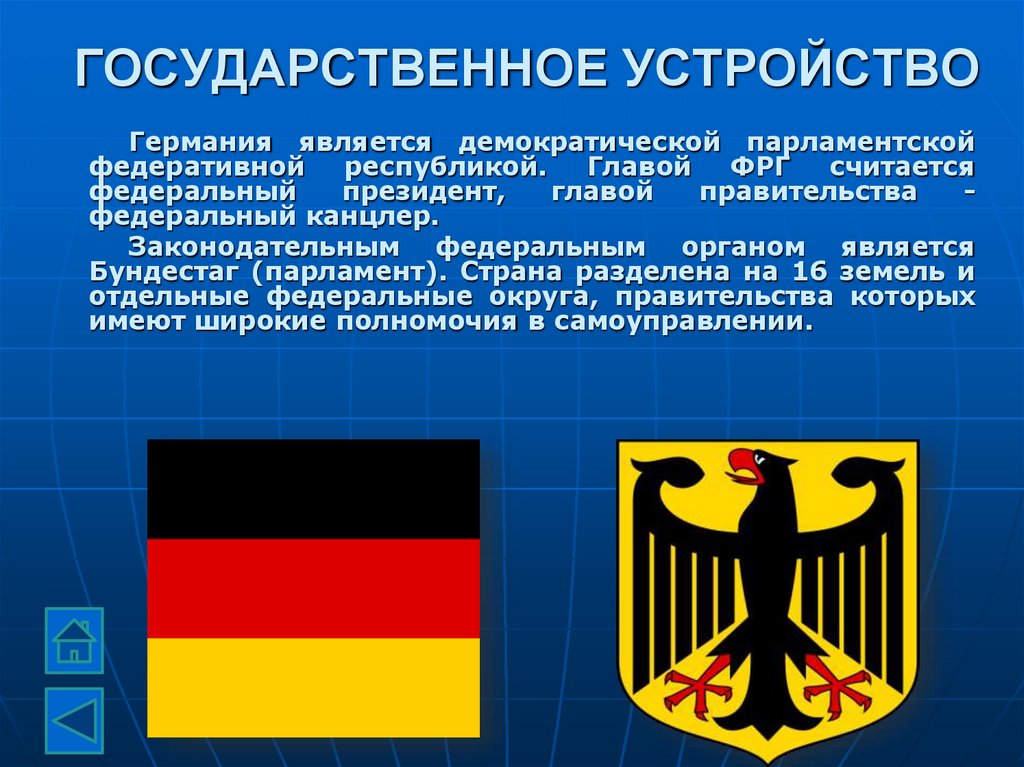 ГОСУДАРСТВЕННОЕ УСТРОЙСТВО

Германия является демократической парламентской федеративной республикой. Главой ФРГ считается федеральный президент, главой правительства - федеральный канцлер.

Законодательным федеральным органом является Бундестаг (парламент). Страна разделена на 16 земель и отдельные федеральные округа, правительства которых имеют широкие полномочия в самоуправлении.